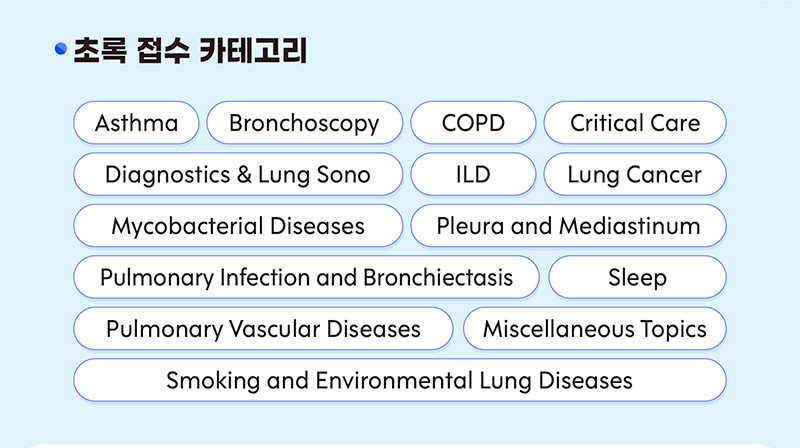 초록 접수 카테고리

Asthma
Bronchoscopy
COPD
Critical Care
Diagnostics & Lung Sono
ILD
Lung Cancer
Mycobacterial Diseases
Pleura and Mediastinum
Pulmonary Infection and Bronchiectasis
Sleep
Pulmonary Vascular Diseases
Miscellaneous Topics
Smoking and Environmental Lung Diseases